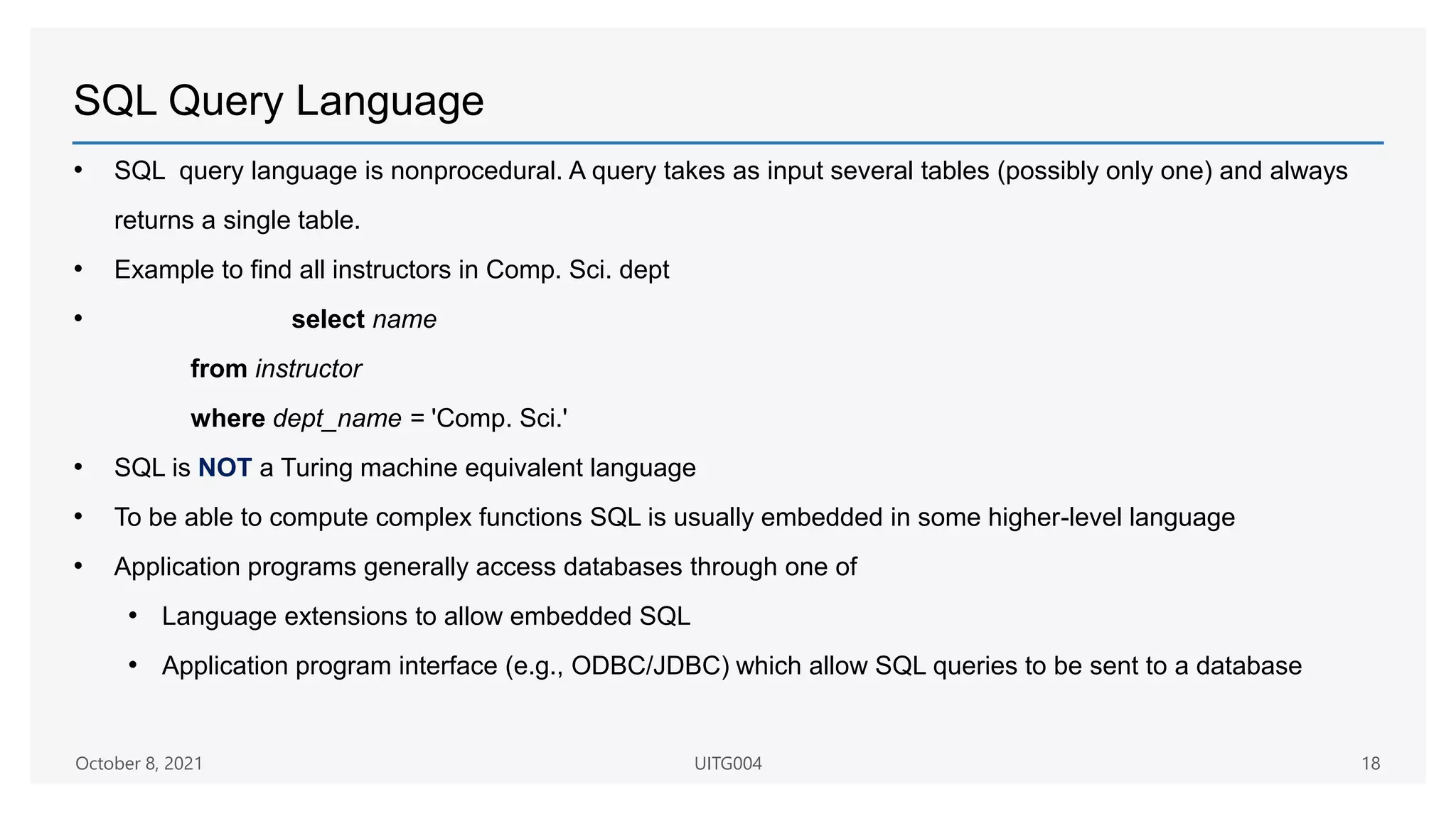 SQL Query Language

• SQL query language is nonprocedural. A query takes as input several tables (possibly only one) and always returns a single table.

• Example to find all instructors in Comp. Sci. dept

• select name
from instructor
where dept_name = 'Comp. Sci.'

• SQL is NOT a Turing machine equivalent language

• To be able to compute complex functions SQL is usually embedded in some higher-level language

• Application programs generally access databases through one of

• Language extensions to allow embedded SQL

• Application program interface (e.g., ODBC/JDBC) which allow SQL queries to be sent to a database

October 8, 2021 UITG004 18